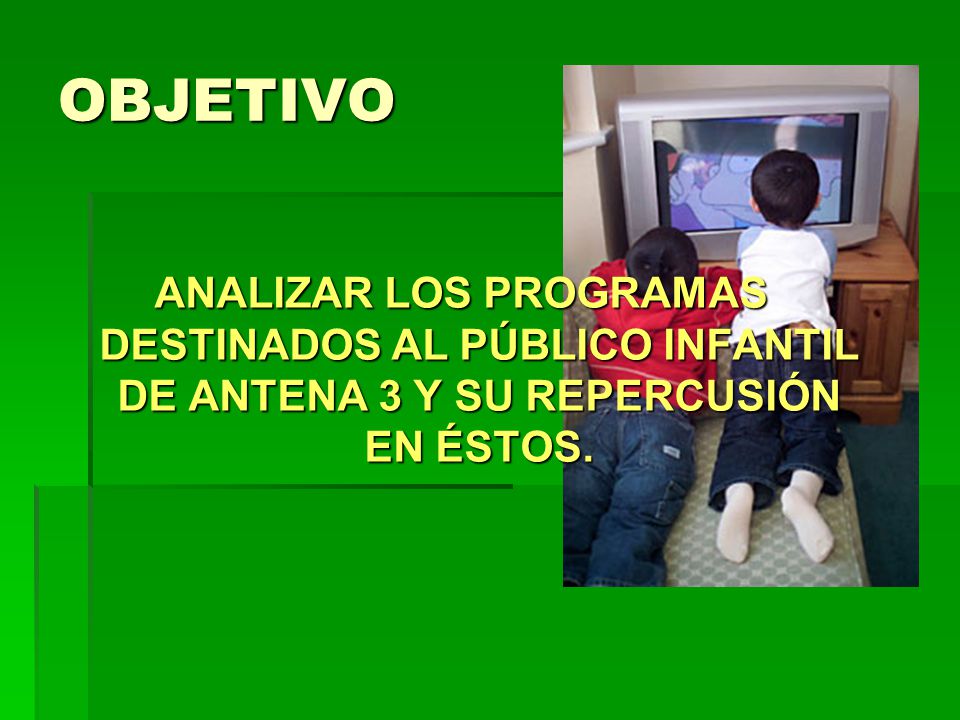 OBJETIVO

ANALIZAR LOS PROGRAMAS DESTINADOS AL PÚBLICO INFANTIL DE ANTENA 3 Y SU REPERCUSIÓN EN ÉSTOS.